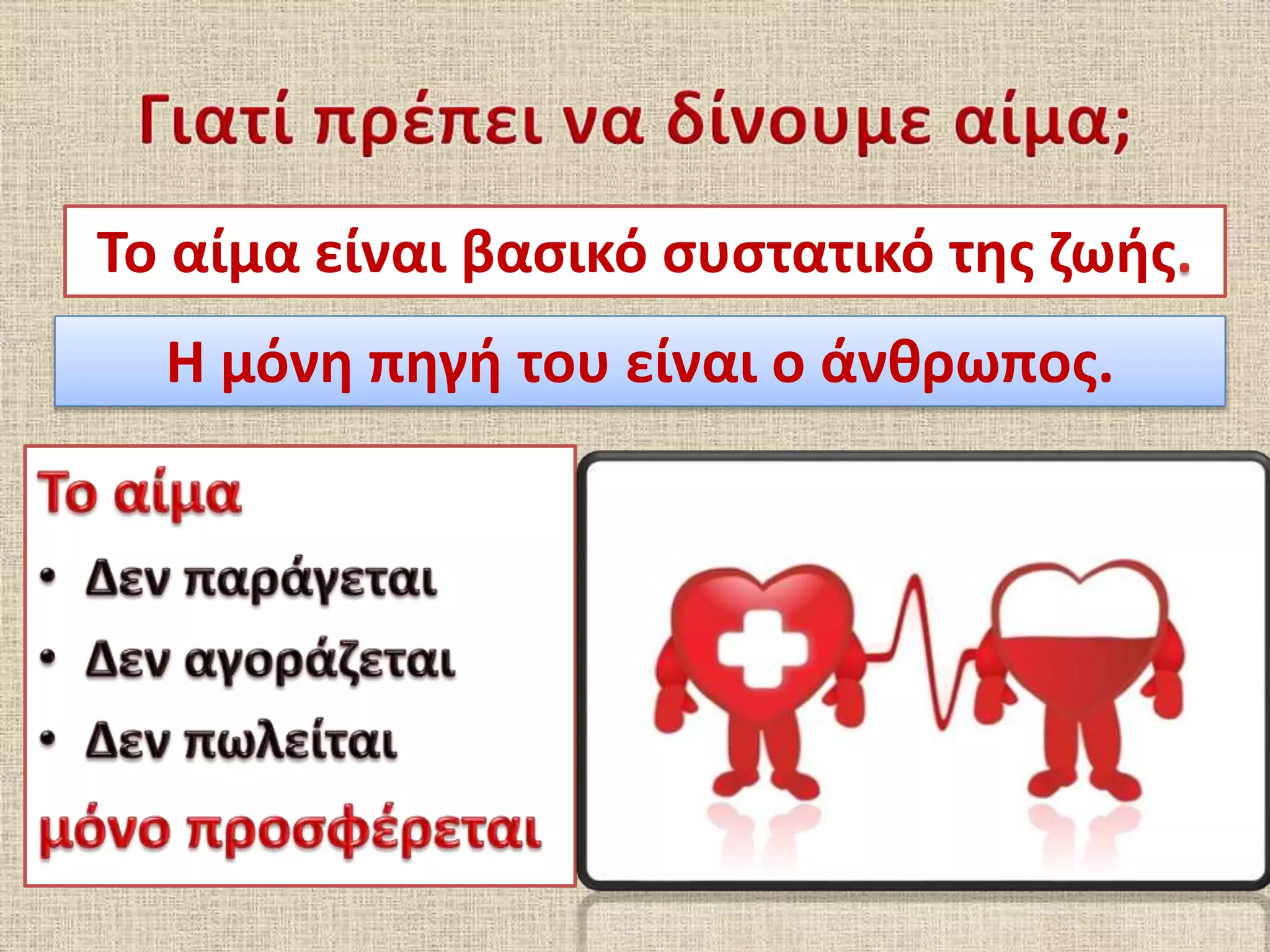 Γιατί πρέπει να δίνουμε αίμα;

Το αίμα είναι βασικό συστατικό της ζωής.

Η μόνη πηγή του είναι ο άνθρωπος.

Το αίμα
• Δεν παράγεται
• Δεν αγοράζεται
• Δεν πωλείται
μόνο προσφέρεται